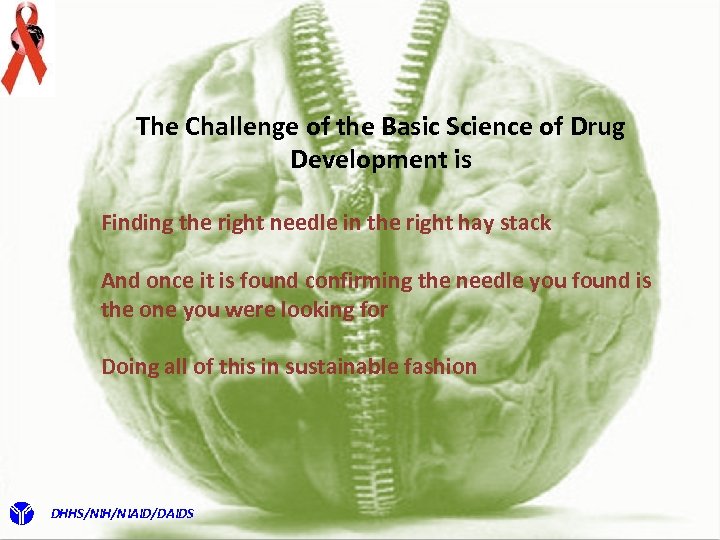 The Challenge of the Basic Science of Drug Development is

Finding the right needle in the right hay stack

And once it is found confirming the needle you found is the one you were looking for

Doing all of this in sustainable fashion

DHHS/NIH/NIAID/DAIDS